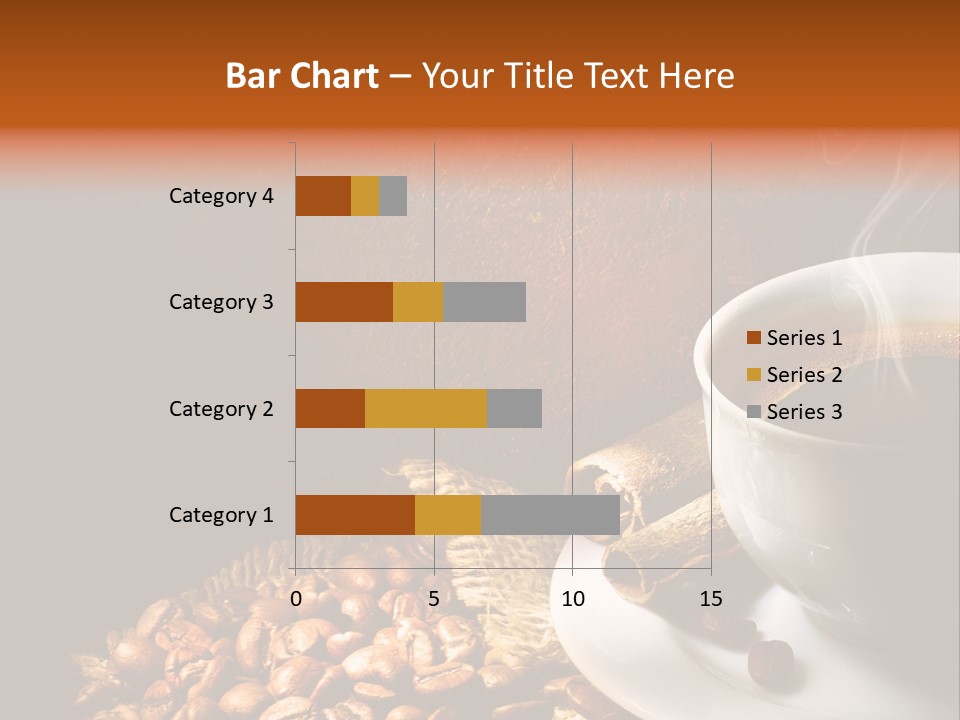 Bar Chart – Your Title Text Here

Category 4
Category 3
Category 2
Category 1

0
5
10
15

Series 1
Series 2
Series 3